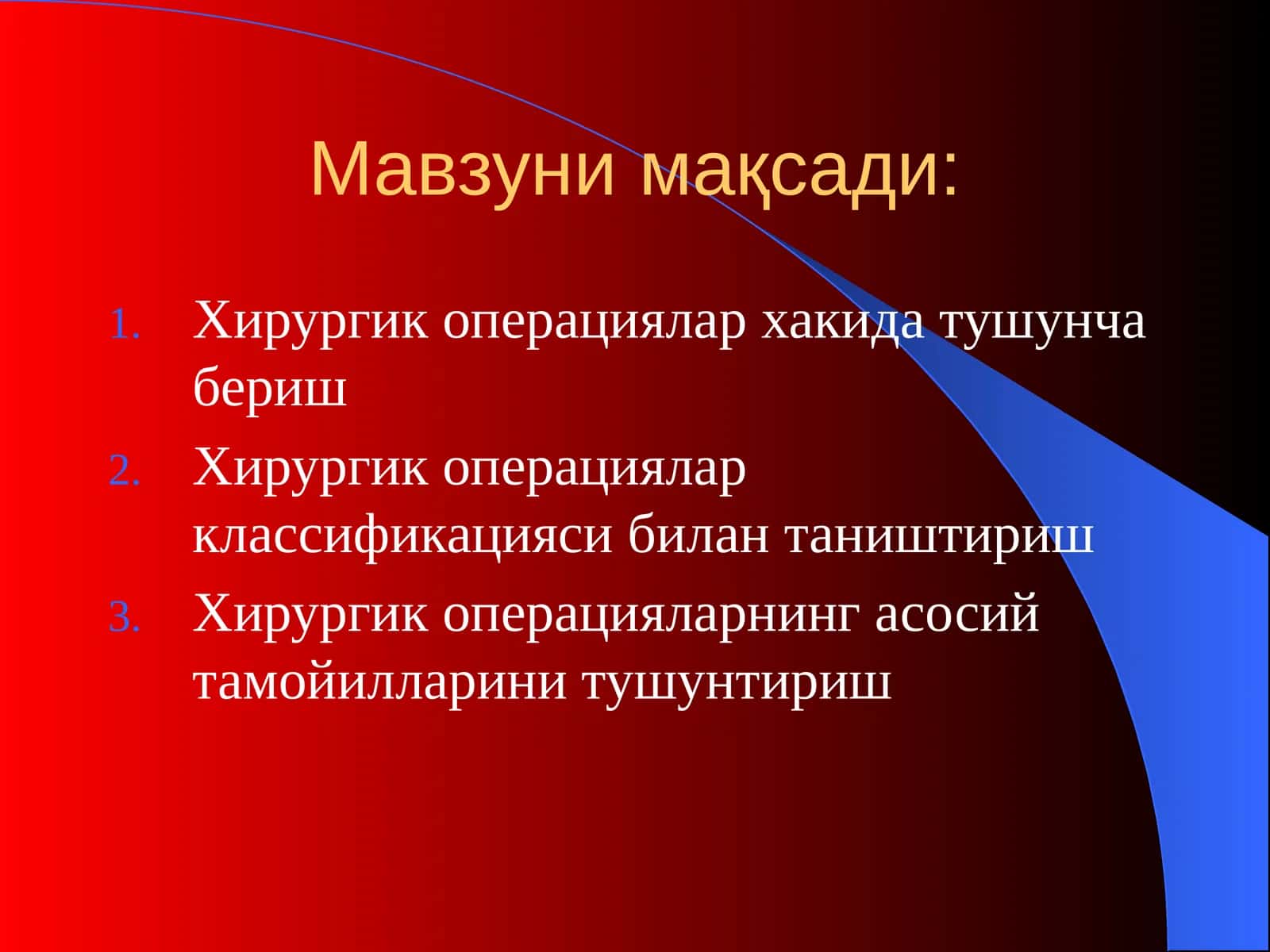 Мавзуни мақсади:

1. Хирургик операциялар хакида тушунча бериш
2. Хирургик операциялар классификацияси билан таништириш
3. Хирургик операцияларнинг асосий тамойилларини тушунтириш